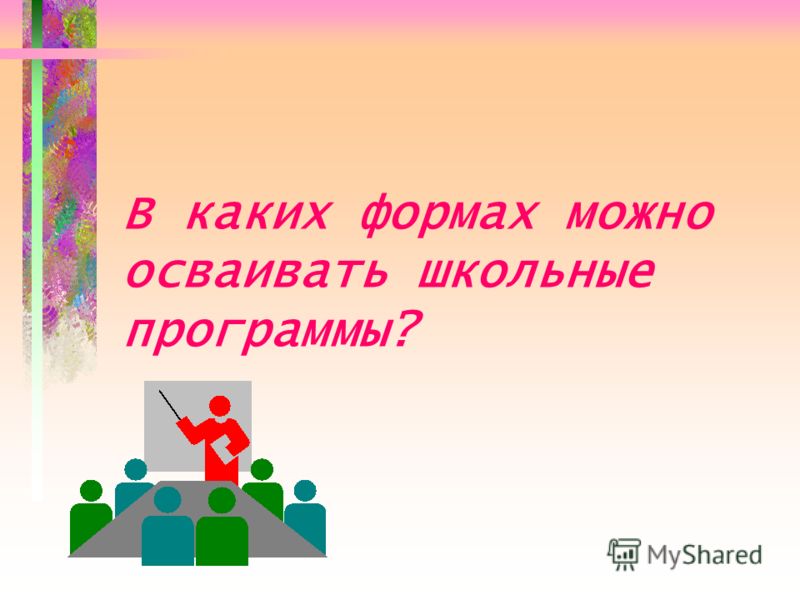 В каких формах можно осваивать школьные программы?

MyShared